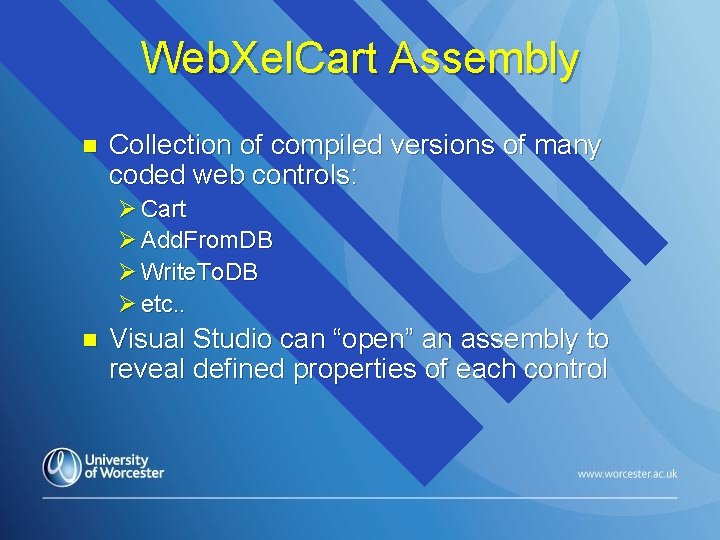 WebXelCart Assembly

- Collection of compiled versions of many coded web controls:
  - Cart
  - AddFromDB
  - WriteToDB
  - etc..
- Visual Studio can “open” an assembly to reveal defined properties of each control

University of Worcester

www.worcester.ac.uk